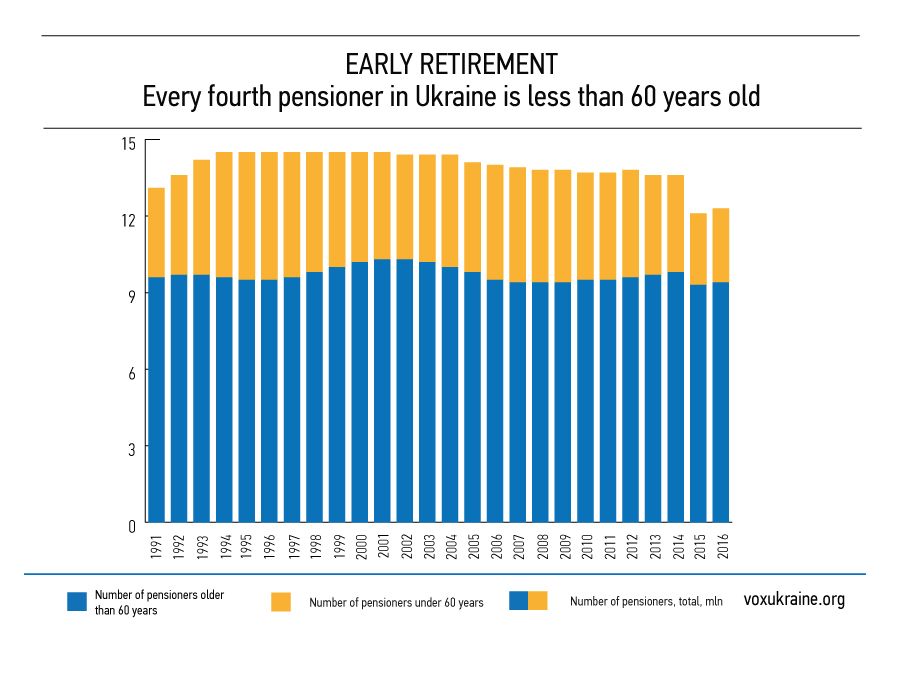 EARLY RETIREMENT
Every fourth pensioner in Ukraine is less than 60 years old

15
12
9
6
3
0

1991 1992 1993 1994 1995 1996 1997 1998 1999 2000 2001 2002 2003 2004 2005 2006 2007 2008 2009 2010 2011 2012 2013 2014 2015 2016

Number of pensioners older than 60 years
Number of pensioners under 60 years
Number of pensioners, total, mln
voxukraine.org